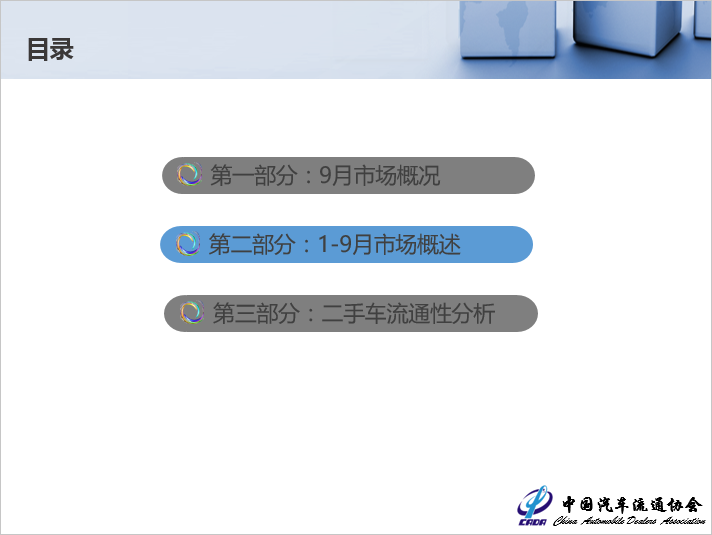 目录

第一部分：9月市场概况

第二部分：1-9月市场概述

第三部分：二手车流通性分析

CADA 中国汽车流通协会 China Automobile Dealers Association